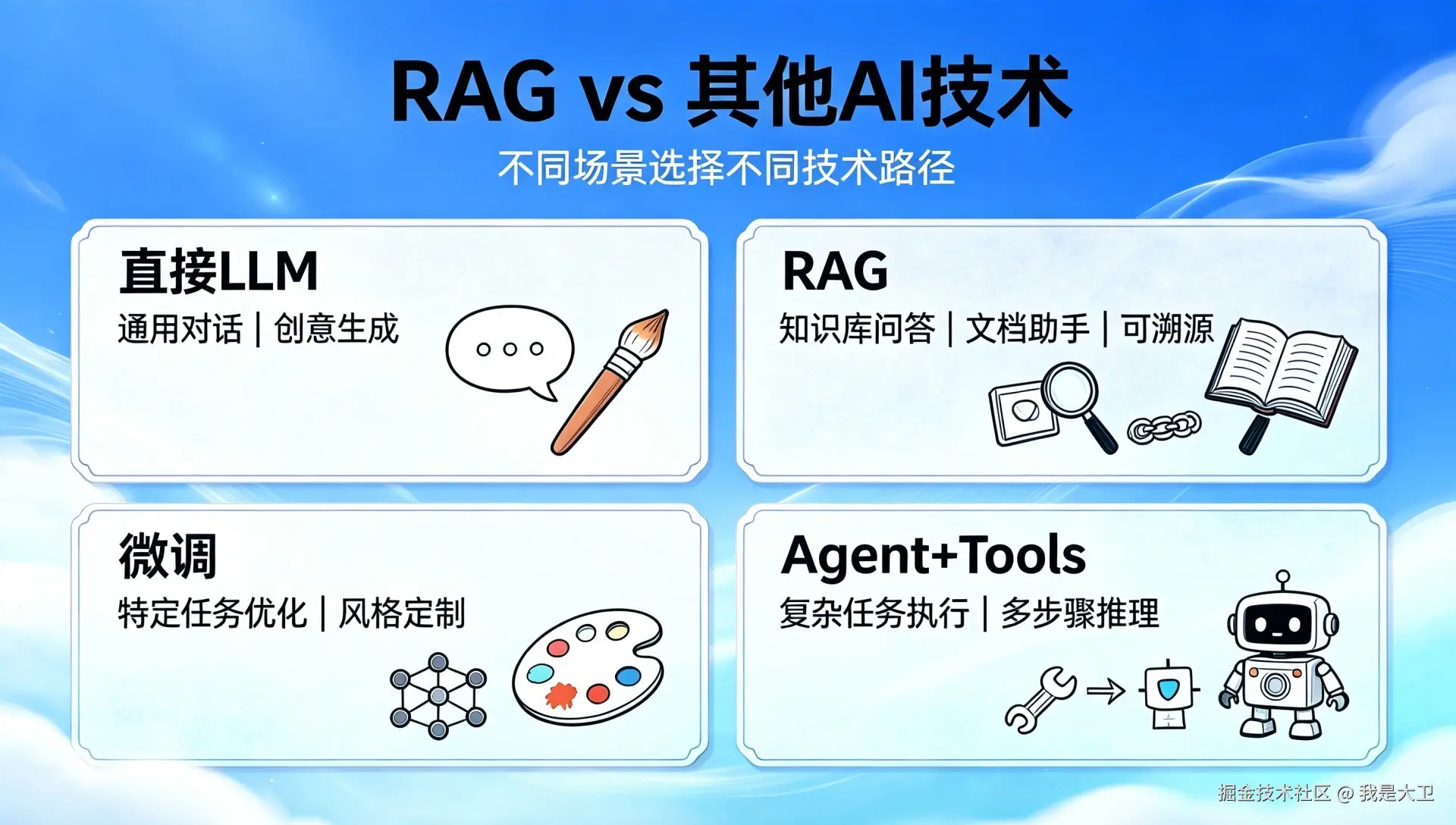 RAG vs 其他AI技术

不同场景选择不同技术路径

直接LLM

通用对话 | 创意生成

RAG

知识库问答 | 文档助手 | 可溯源

微调

特定任务优化 | 风格定制

Agent+Tools

复杂任务执行 | 多步骤推理

掘金技术社区 @ 我是大卫